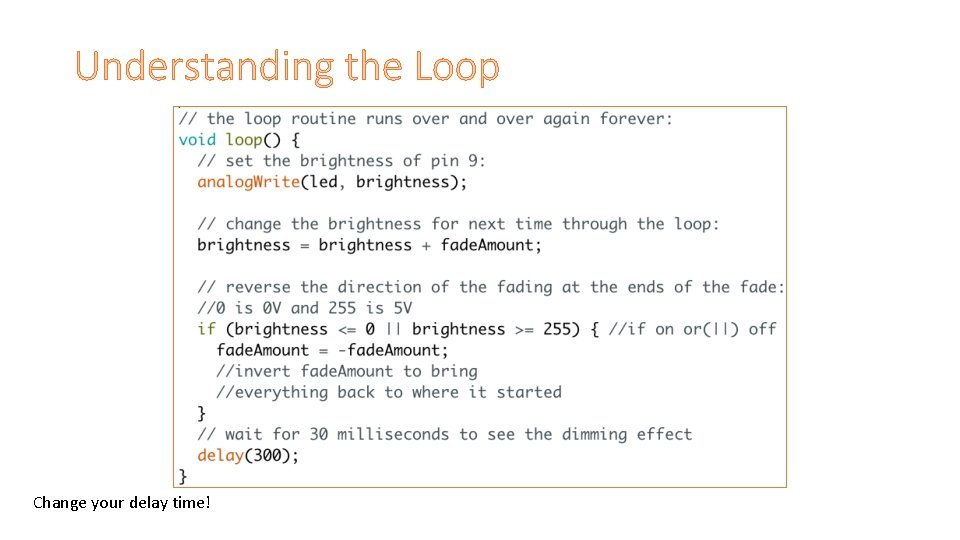 Understanding the Loop

// the loop routine runs over and over again forever:
void loop() {
  // set the brightness of pin 9:
  analogWrite(led, brightness);

  // change the brightness for next time through the loop:
  brightness = brightness + fadeAmount;

  // reverse the direction of the fading at the ends of the fade:
  //0 is 0V and 255 is 5V
  if (brightness <= 0 || brightness >= 255) { //if on or(||) off
    fadeAmount = -fadeAmount;
    //invert fadeAmount to bring
    //everything back to where it started
  }
  // wait for 30 milliseconds to see the dimming effect
  delay(300);
}

Change your delay time!